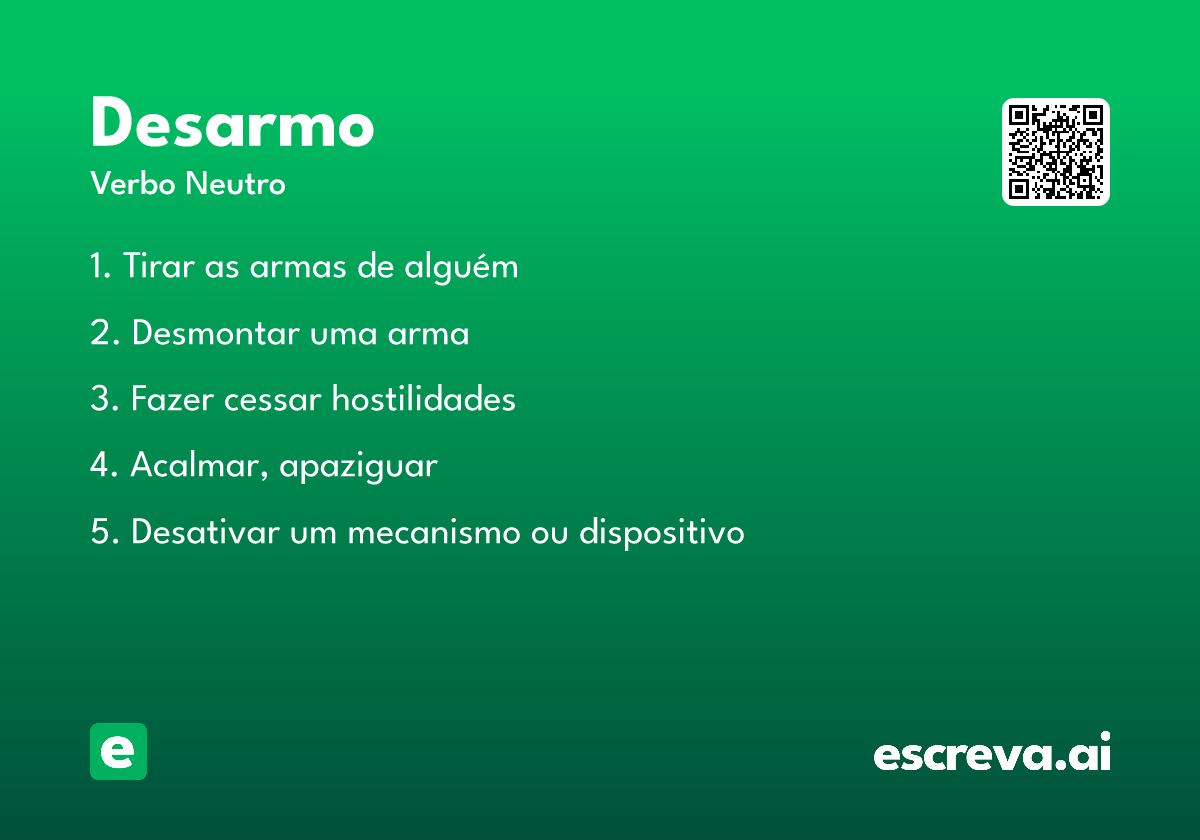 Desarmo
Verbo Neutro

1. Tirar as armas de alguém

2. Desmontar uma arma

3. Fazer cessar hostilidades

4. Acalmar, apaziguar

5. Desativar um mecanismo ou dispositivo

e

escreva.ai